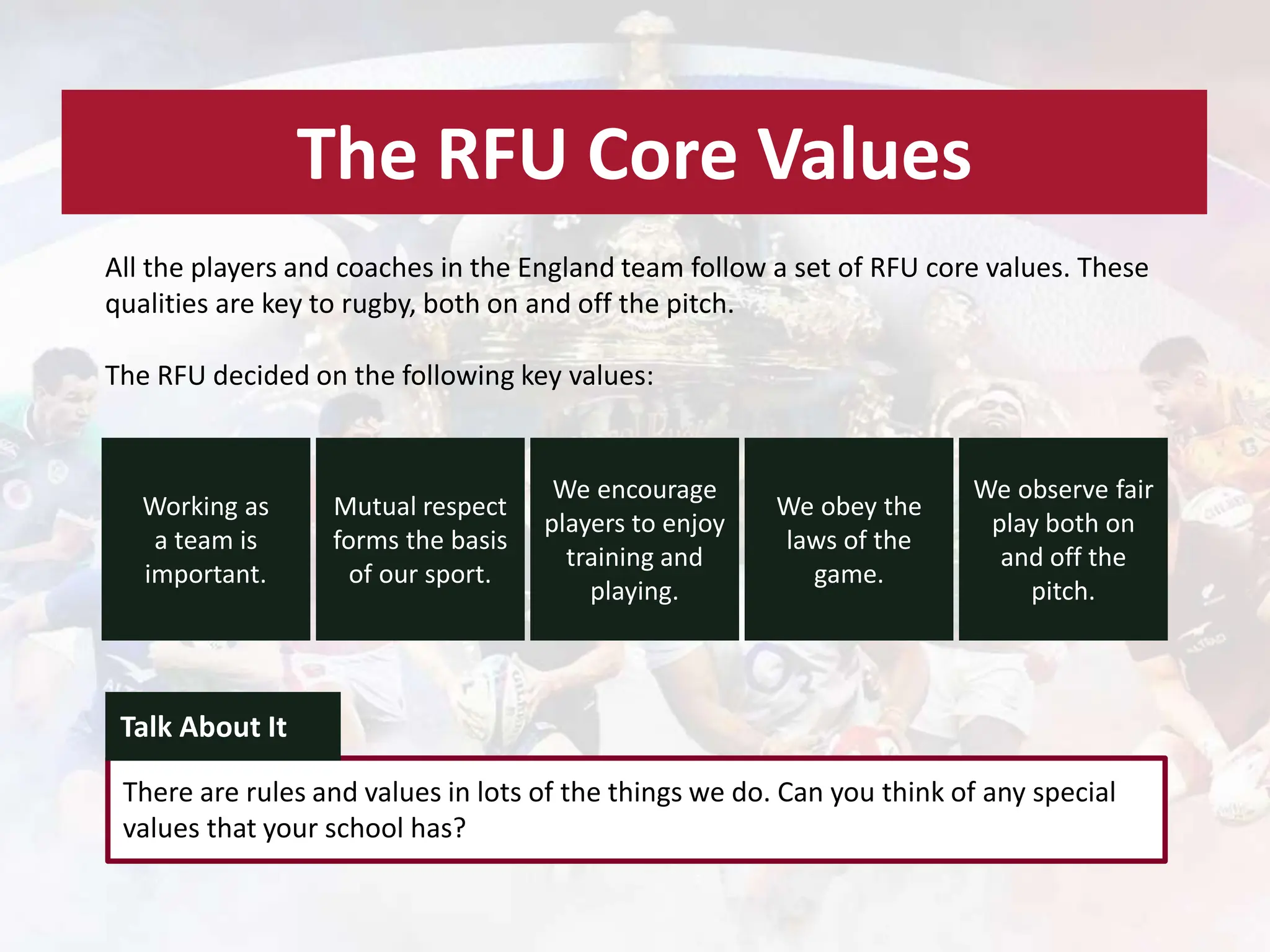 The RFU Core Values

All the players and coaches in the England team follow a set of RFU core values. These qualities are key to rugby, both on and off the pitch.

The RFU decided on the following key values:

Working as a team is important.

Mutual respect forms the basis of our sport.

We encourage players to enjoy training and playing.

We obey the laws of the game.

We observe fair play both on and off the pitch.

Talk About It

There are rules and values in lots of the things we do. Can you think of any special values that your school has?